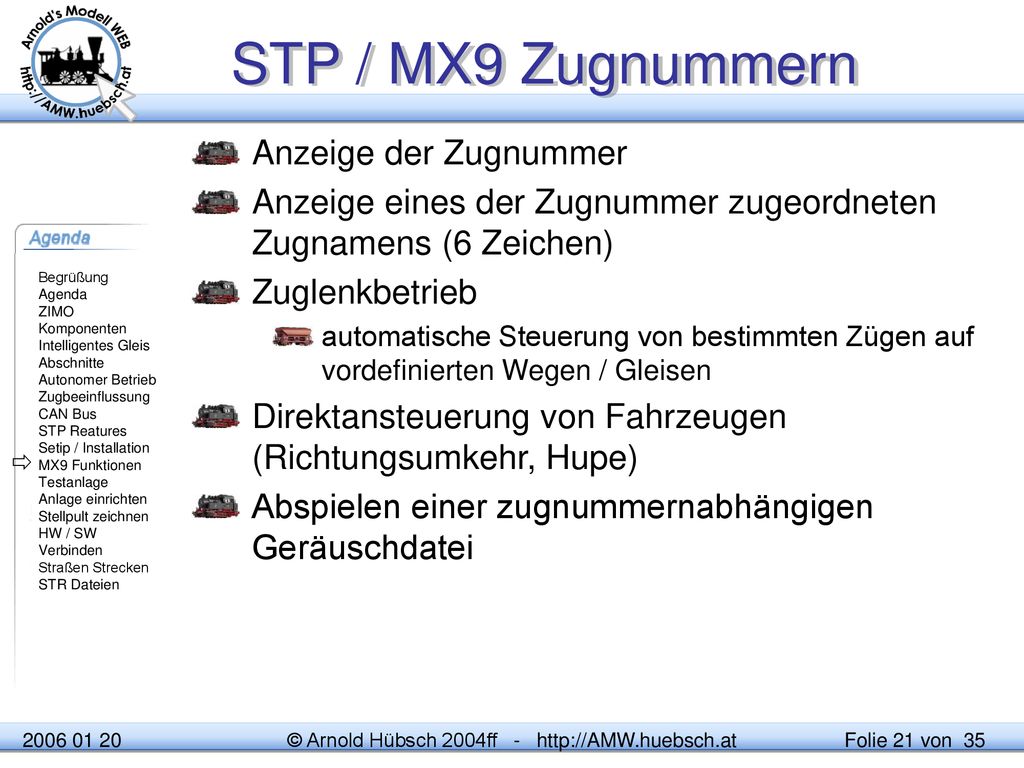 Arnold's Modell WEB
http://AMW.huebsch.at

STP / MX9 Zugnummern

Anzeige der Zugnummer

Anzeige eines der Zugnummer zugeordneten Zugnamens (6 Zeichen)

Zuglenkbetrieb

automatische Steuerung von bestimmten Zügen auf vordefinierten Wegen / Gleisen

Direktansteuerung von Fahrzeugen (Richtungsumkehr, Hupe)

Abspielen einer zugnummernabhängigen Geräuschdatei

Agenda

Begrüßung
Agenda
ZIMO
Komponenten
Intelligentes Gleis
Abschnitte
Autonomer Betrieb
Zugbeeinflussung
CAN Bus
STP Reatures
Setip / Installation
MX9 Funktionen
Testanlage
Anlage einrichten
Stellpult zeichnen
HW / SW
Verbinden
Straßen Strecken
STR Dateien

2006 01 20 © Arnold Hübsch 2004ff - http://AMW.huebsch.at Folie 21 von 35